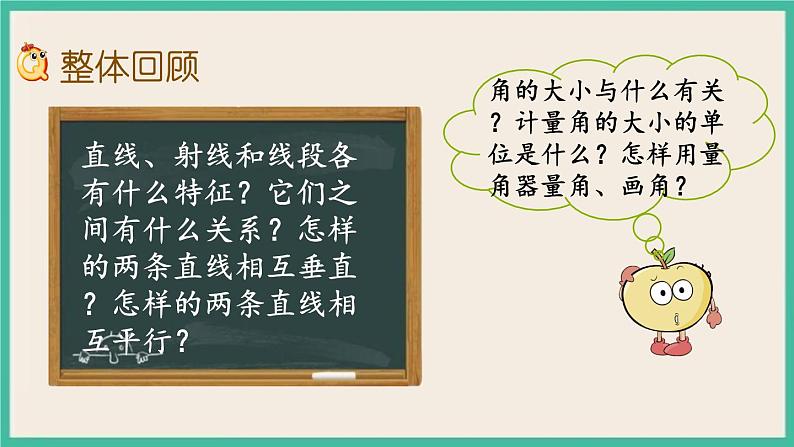 整体回顾

直线、射线和线段各有什么特征？它们之间有什么关系？怎样的两条直线相互垂直？怎样的两条直线相互平行？

角的大小与什么有关？计量角的大小的单位是什么？怎样用量角器量角、画角？